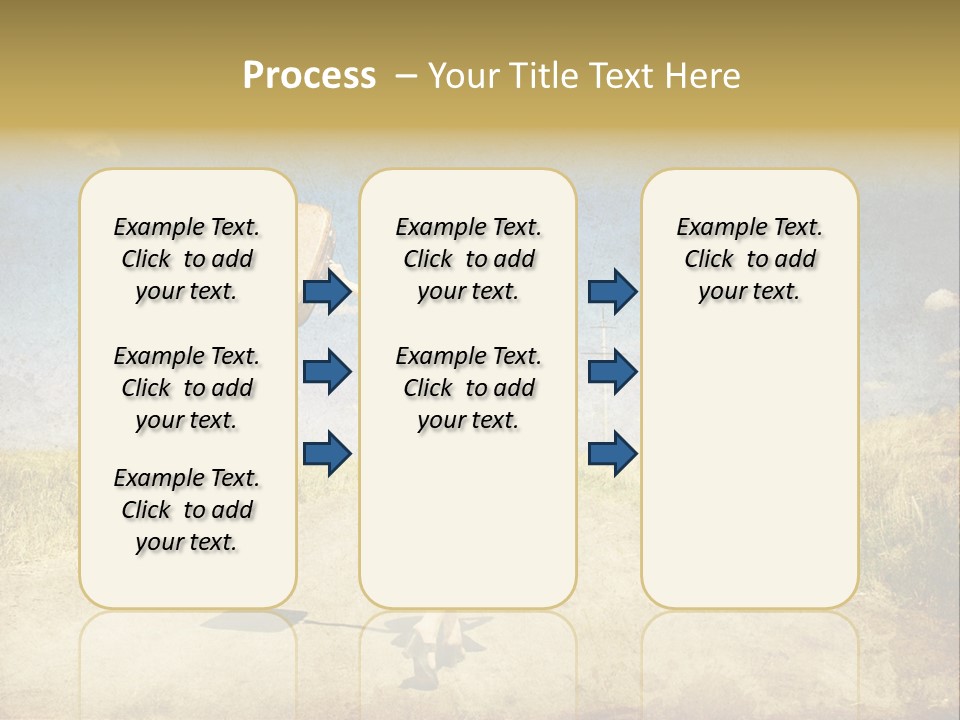 Process – Your Title Text Here

Example Text. Click to add your text.

Example Text. Click to add your text.

Example Text. Click to add your text.

Example Text. Click to add your text.

Example Text. Click to add your text.

Example Text. Click to add your text.